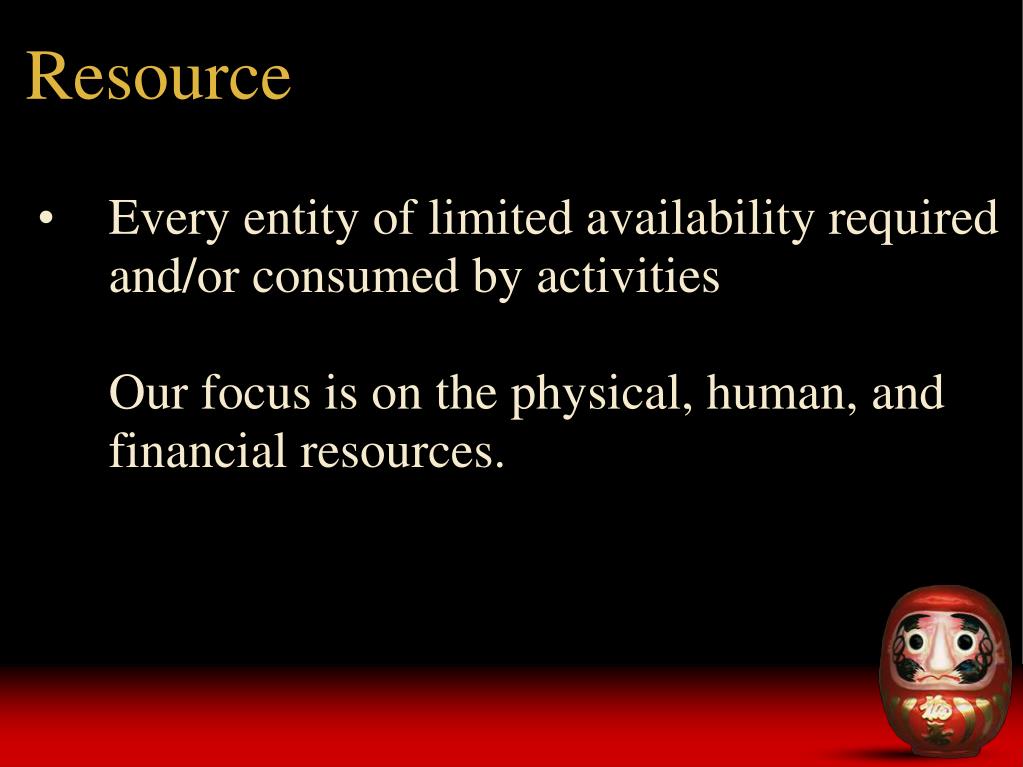 Resource

• Every entity of limited availability required and/or consumed by activities

Our focus is on the physical, human, and financial resources.